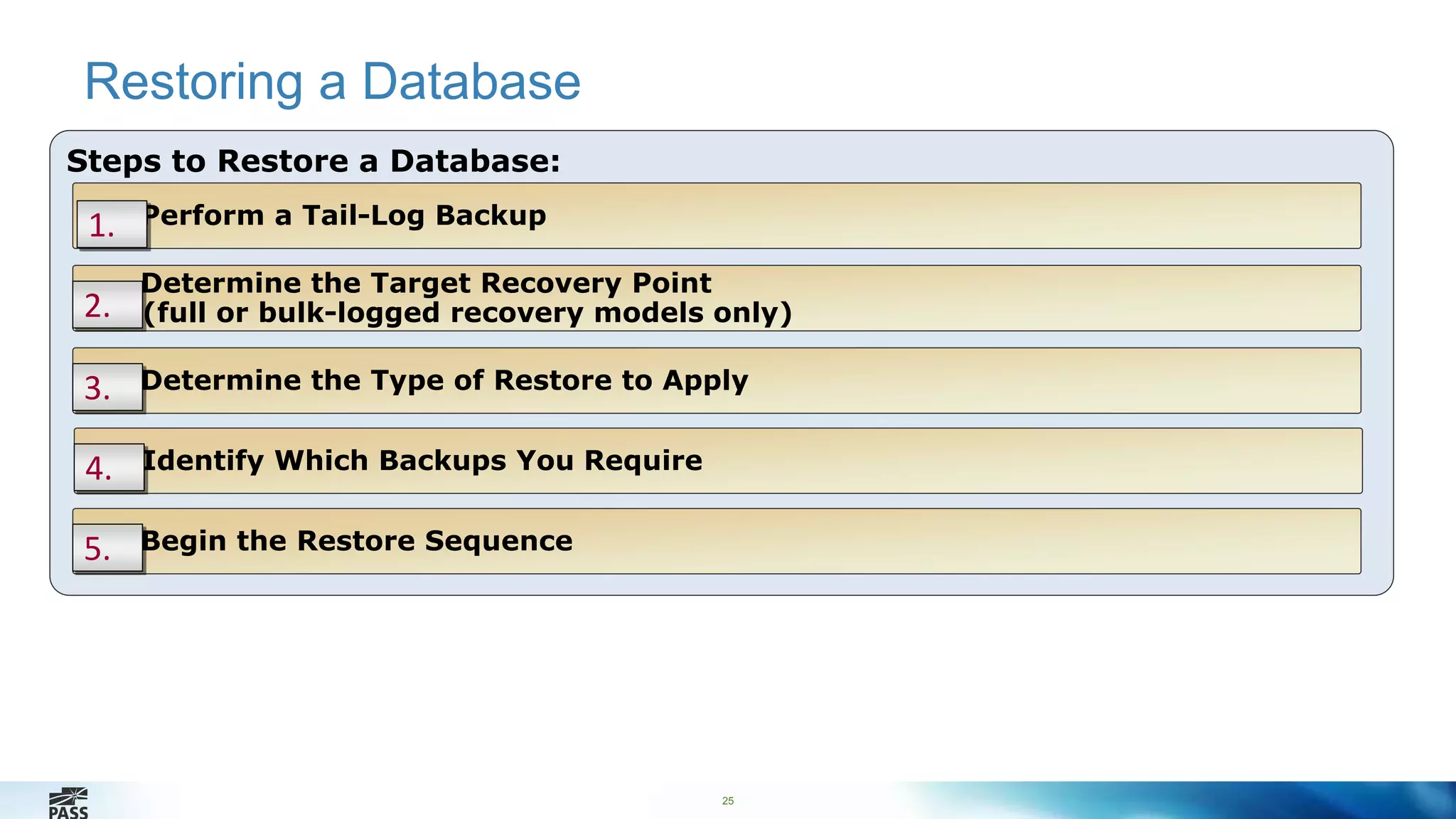 Restoring a Database

Steps to Restore a Database:

1. Perform a Tail-Log Backup

2. Determine the Target Recovery Point (full or bulk-logged recovery models only)

3. Determine the Type of Restore to Apply

4. Identify Which Backups You Require

5. Begin the Restore Sequence

PASS

25